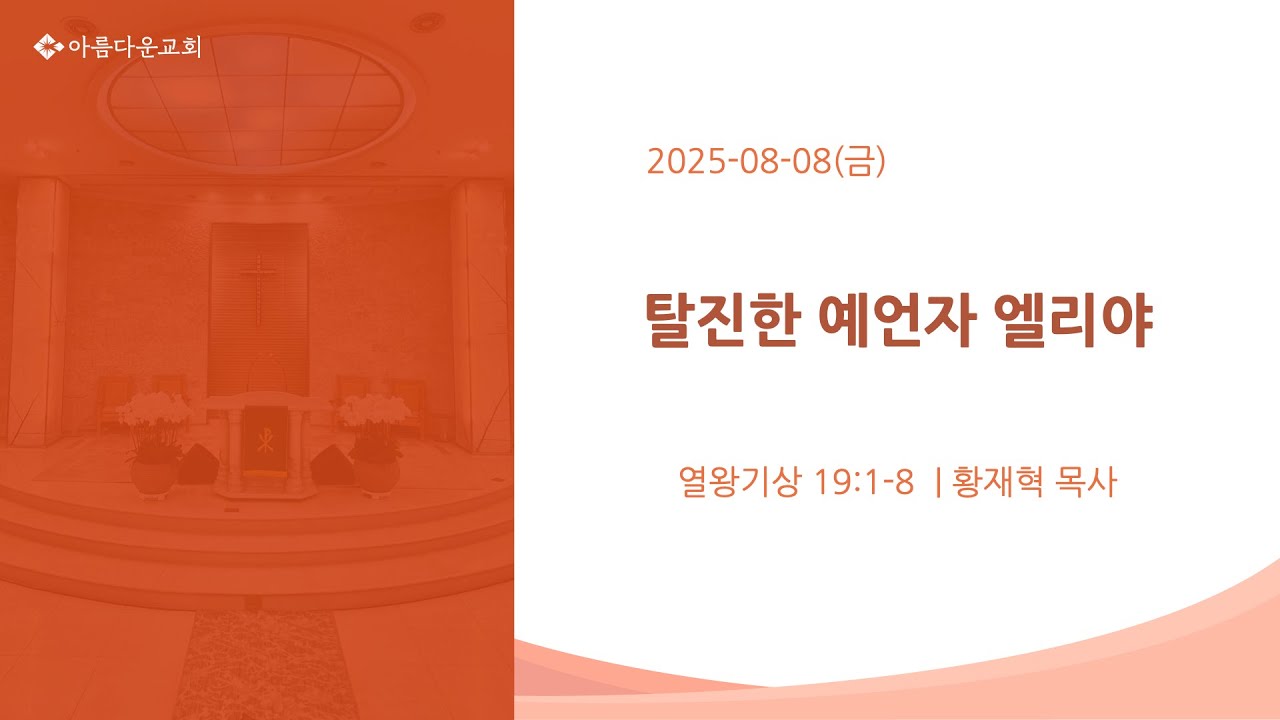 아름다운교회

2025-08-08(금)

탈진한 예언자 엘리야

열왕기상 19:1-8 | 황재혁 목사